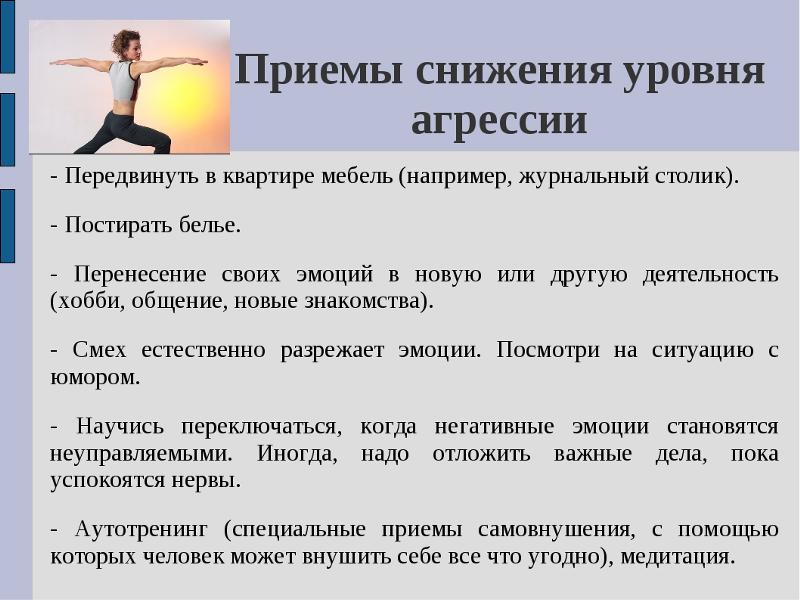 Приемы снижения уровня агрессии

- Передвинуть в квартире мебель (например, журнальный столик).

- Постирать белье.

- Перенесение своих эмоций в новую или другую деятельность (хобби, общение, новые знакомства).

- Смех естественно разрежает эмоции. Посмотри на ситуацию с юмором.

- Научись переключаться, когда негативные эмоции становятся неуправляемыми. Иногда, надо отложить важные дела, пока успокоятся нервы.

- Аутотренинг (специальные приемы самовнушения, с помощью которых человек может внушить себе все что угодно), медитация.